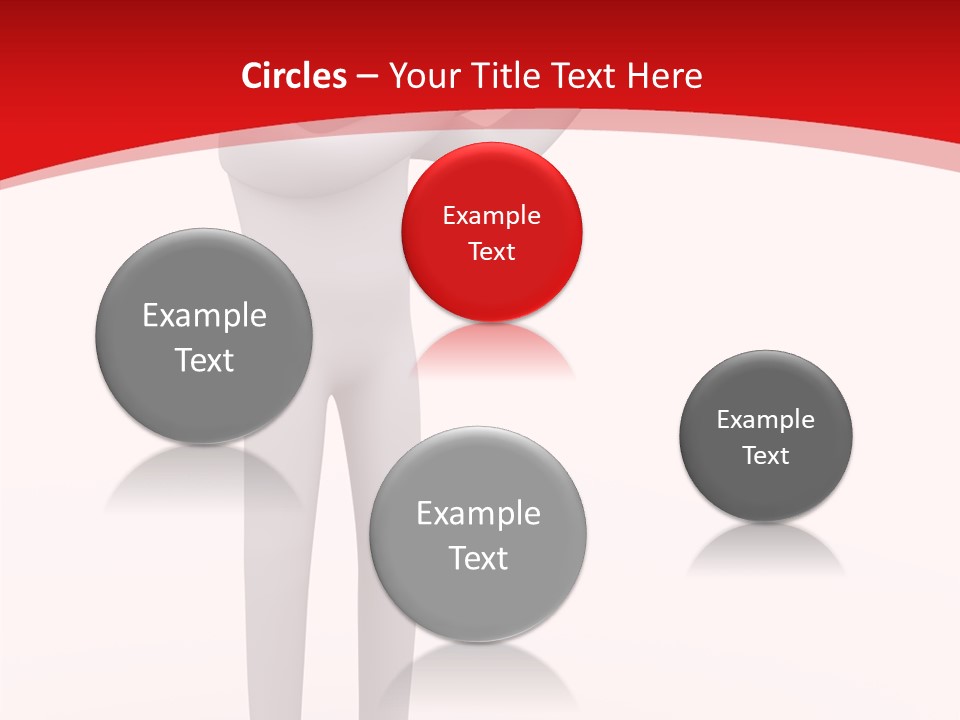 Circles – Your Title Text Here

Example Text

Example Text

Example Text

Example Text